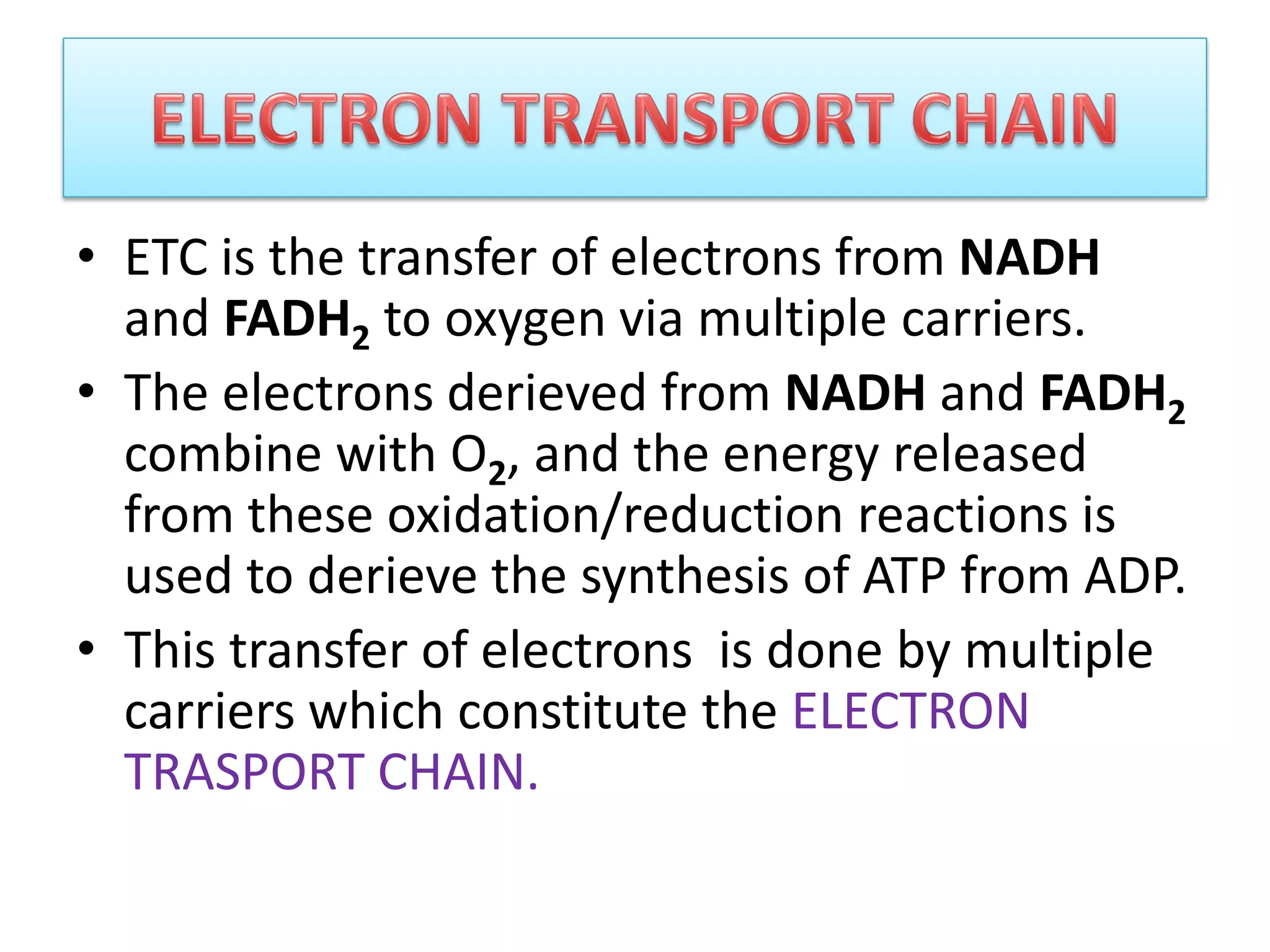 ELECTRON TRANSPORT CHAIN

• ETC is the transfer of electrons from NADH and $FADH_2$ to oxygen via multiple carriers.
• The electrons derieved from NADH and $FADH_2$ combine with $O_2$, and the energy released from these oxidation/reduction reactions is used to derieve the synthesis of ATP from ADP.
• This transfer of electrons is done by multiple carriers which constitute the ELECTRON TRASPORT CHAIN.